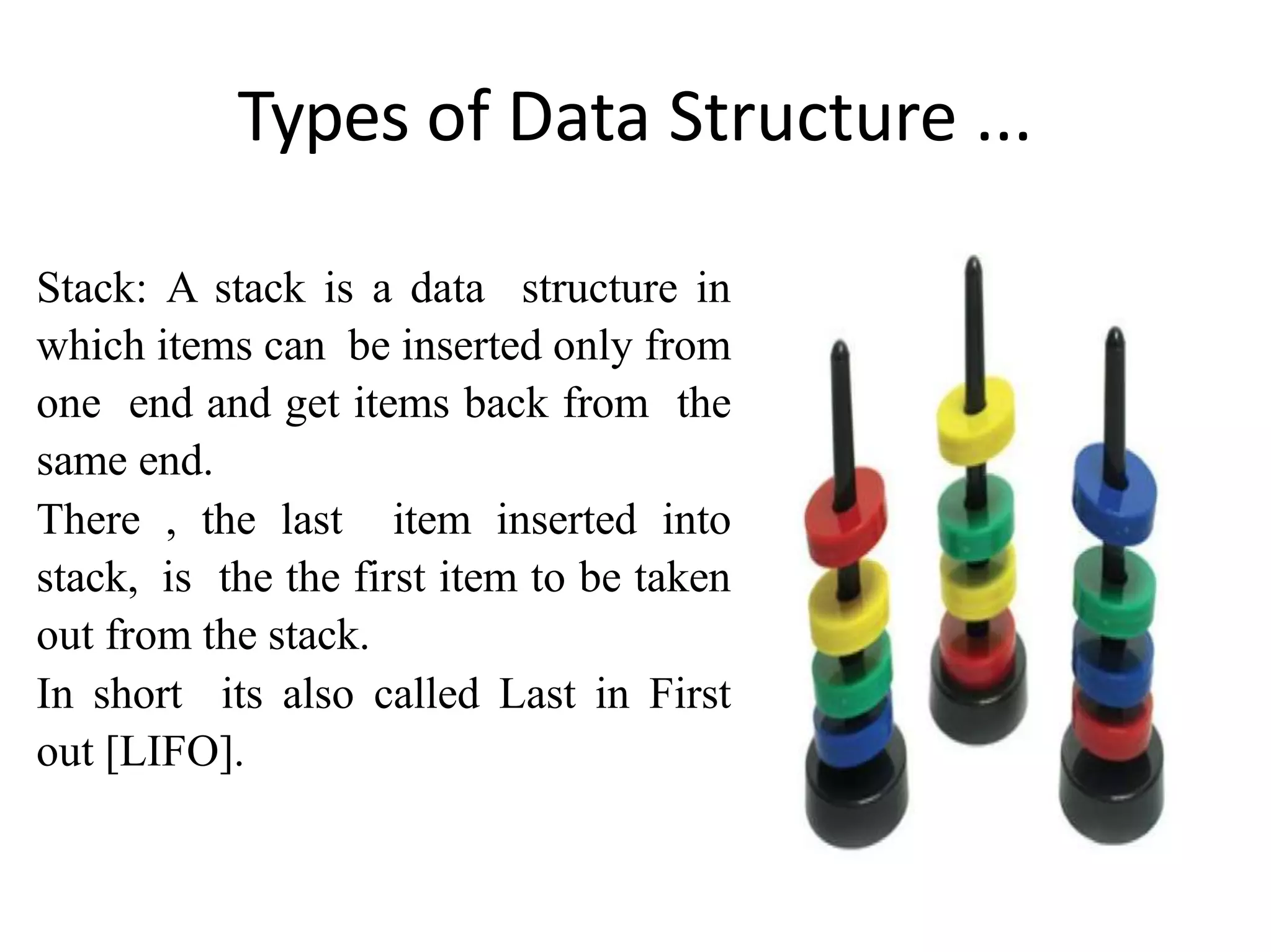 Types of Data Structure ...

Stack: A stack is a data structure in which items can be inserted only from one end and get items back from the same end.
There , the last item inserted into stack, is the the first item to be taken out from the stack.
In short its also called Last in First out [LIFO].